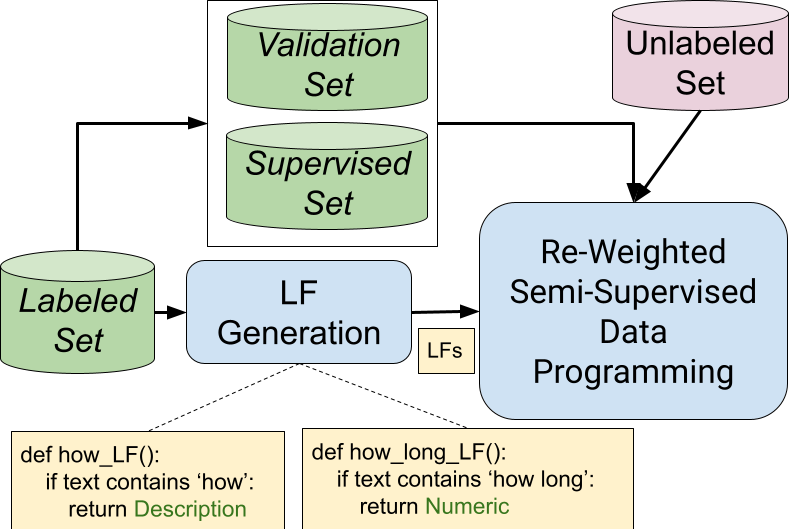 Validation Set

Supervised Set

Unlabeled Set

Labeled Set

LF Generation

LFs

Re-Weighted Semi-Supervised Data Programming

def how_LF():
if text contains ‘how’:
return Description

def how_long_LF():
if text contains ‘how long’:
return Numeric